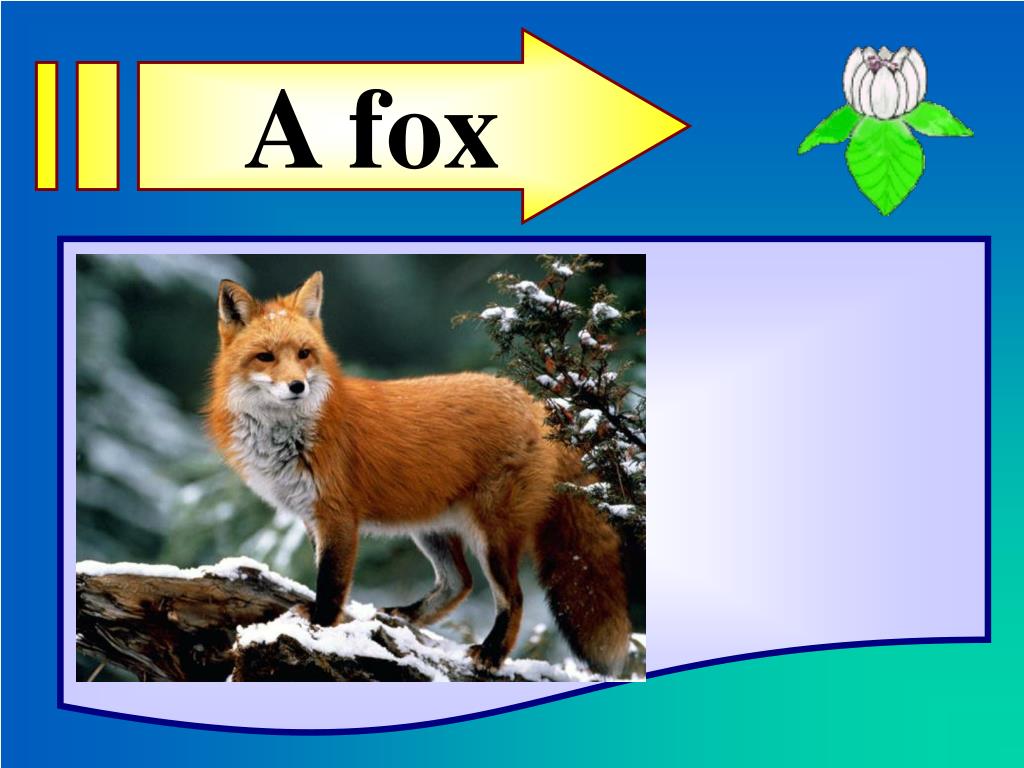 A fox